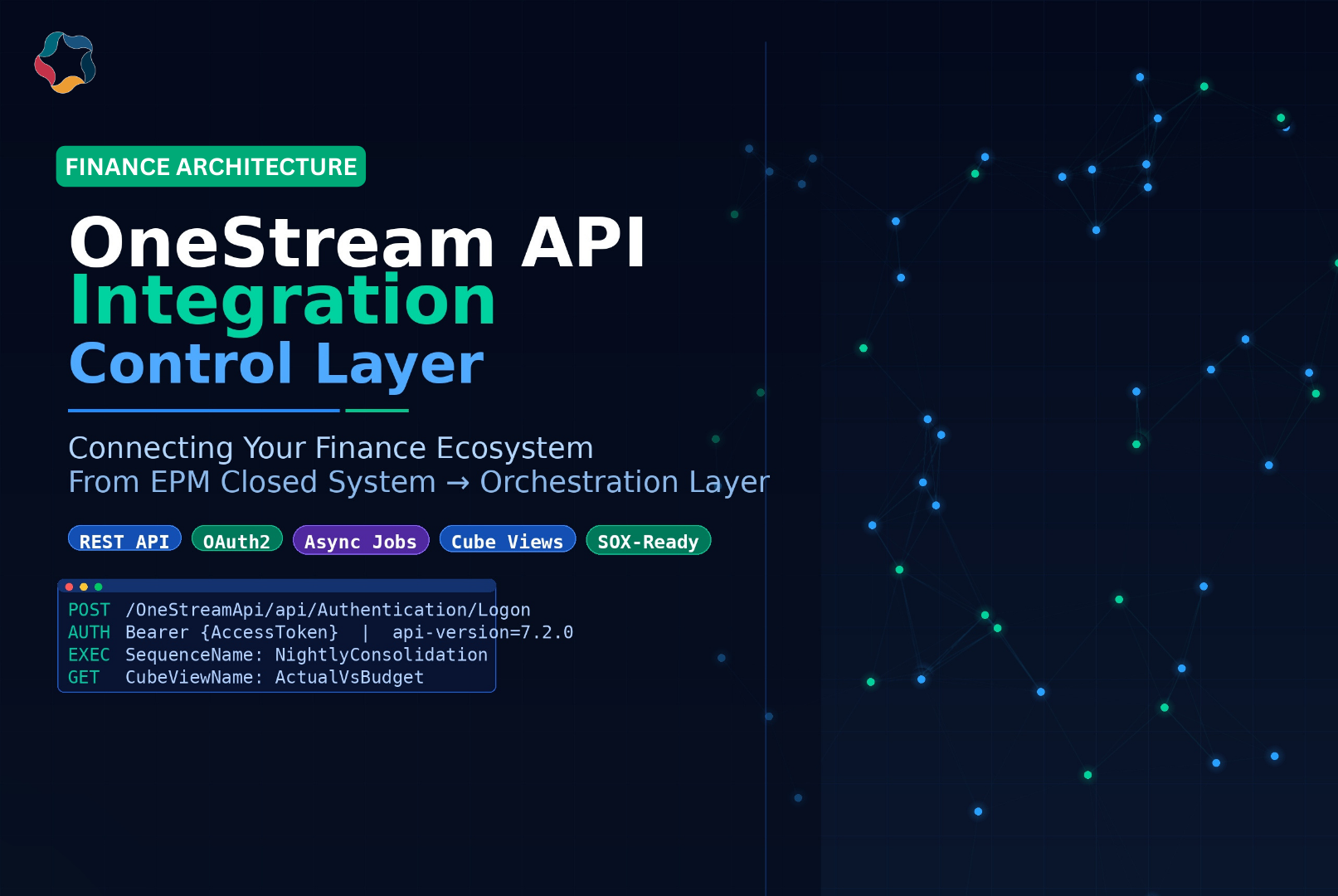 FINANCE ARCHITECTURE

OneStream API
Integration
Control Layer

Connecting Your Finance Ecosystem
From EPM Closed System → Orchestration Layer

REST API OAuth2 Async Jobs Cube Views SOX-Ready

POST /OneStreamApi/api/Authentication/Logon
AUTH Bearer {AccessToken} | api-version=7.2.0
EXEC SequenceName: NightlyConsolidation
GET CubeViewName: ActualVsBudget